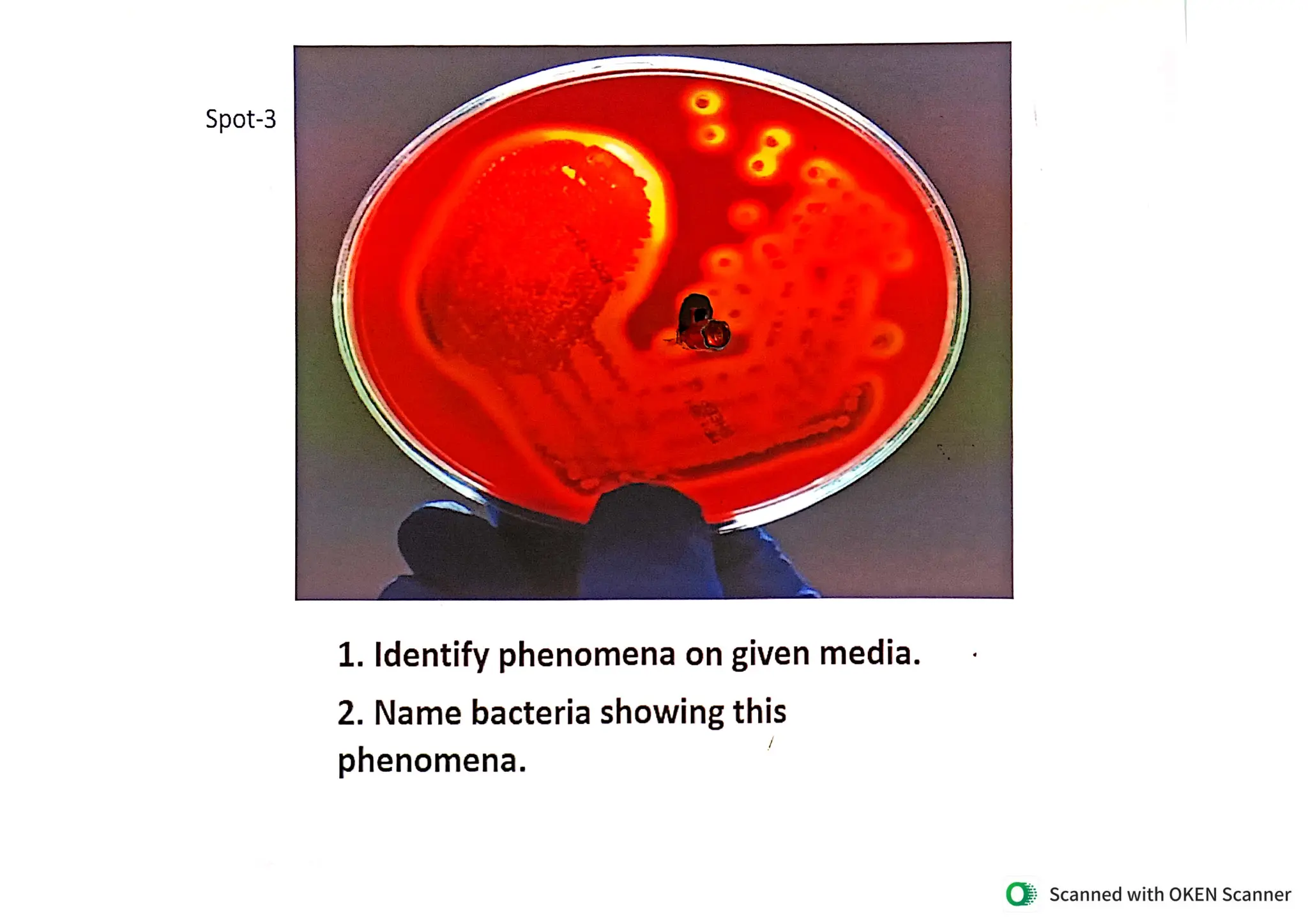 Spot-3

1. Identify phenomena on given media.

2. Name bacteria showing this phenomena.

Scanned with OKEN Scanner